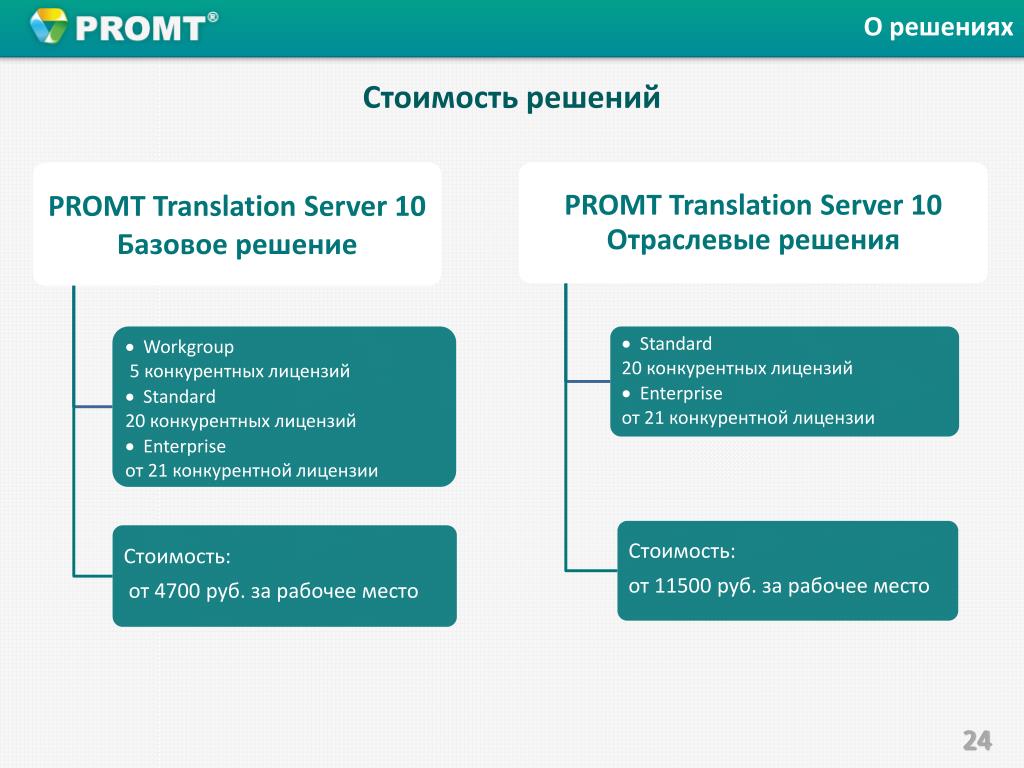 PROMT®

О решениях

Стоимость решений

PROMT Translation Server 10
Базовое решение

• Workgroup
5 конкурентных лицензий
• Standard
20 конкурентных лицензий
• Enterprise
от 21 конкурентной лицензии

Стоимость:
от 4700 руб. за рабочее место

PROMT Translation Server 10
Отраслевые решения

• Standard
20 конкурентных лицензий
• Enterprise
от 21 конкурентной лицензии

Стоимость:
от 11500 руб. за рабочее место

24